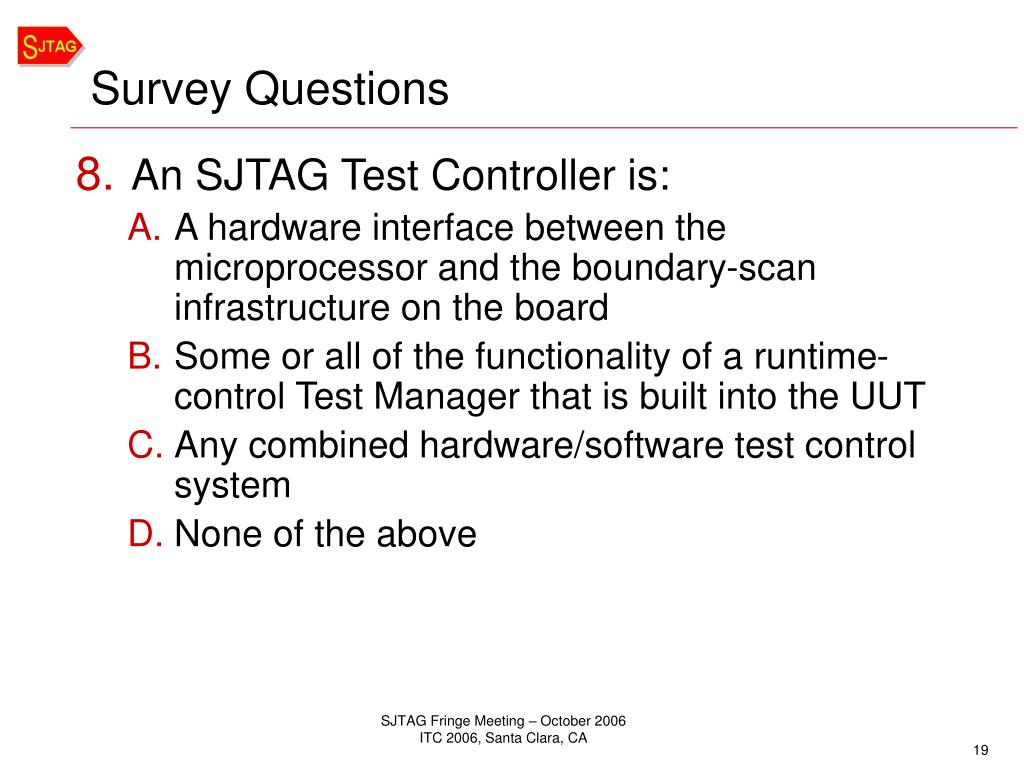 SJTAG

Survey Questions

8. An SJTAG Test Controller is:

A. A hardware interface between the microprocessor and the boundary-scan infrastructure on the board

B. Some or all of the functionality of a runtime-control Test Manager that is built into the UUT

C. Any combined hardware/software test control system

D. None of the above

SJTAG Fringe Meeting – October 2006
ITC 2006, Santa Clara, CA

19